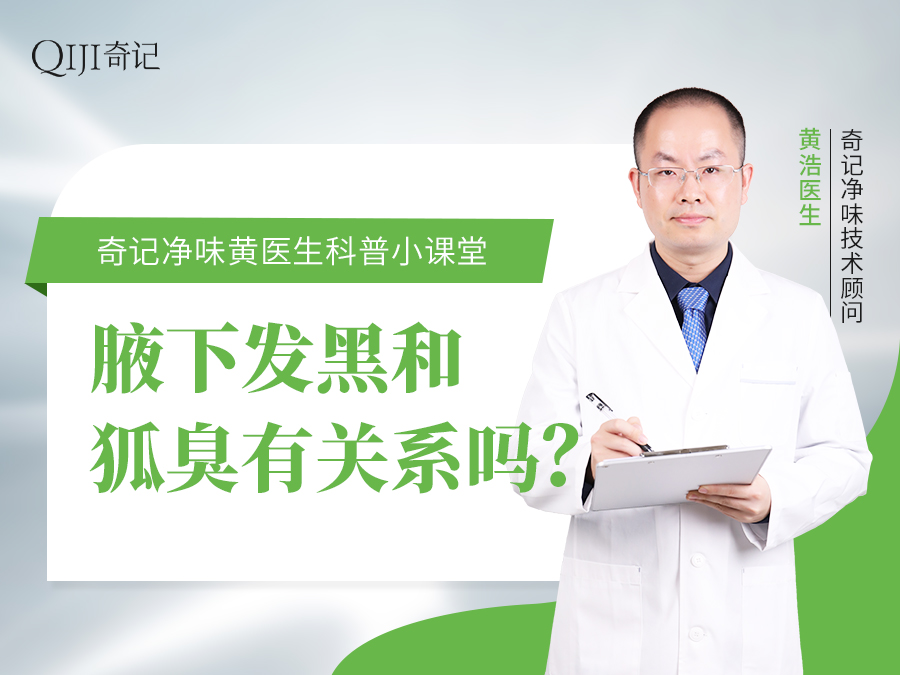 QIJI奇记

奇记净味黄医生科普小课堂

腋下发黑和狐臭有关系吗？

黄浩医生

奇记净味技术顾问